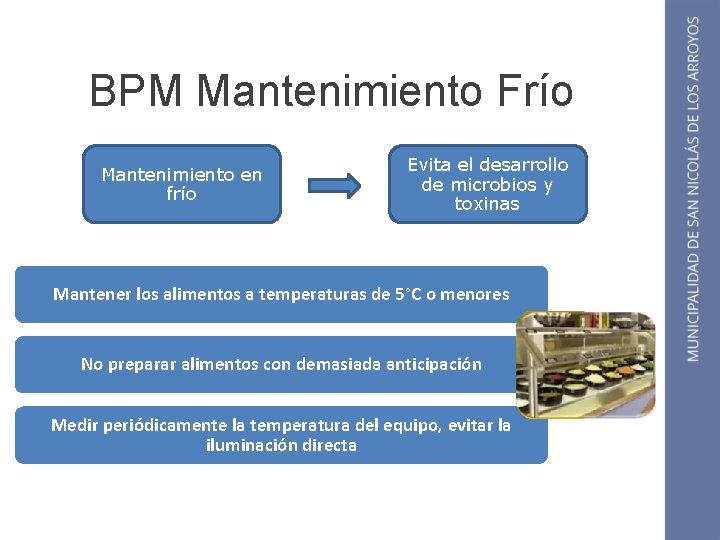 BPM Mantenimiento Frío

Mantenimiento en frío

Evita el desarrollo de microbios y toxinas

Mantener los alimentos a temperaturas de 5°C o menores

No preparar alimentos con demasiada anticipación

Medir periódicamente la temperatura del equipo, evitar la iluminación directa

MUNICIPALIDAD DE SAN NICOLÁS DE LOS ARROYOS